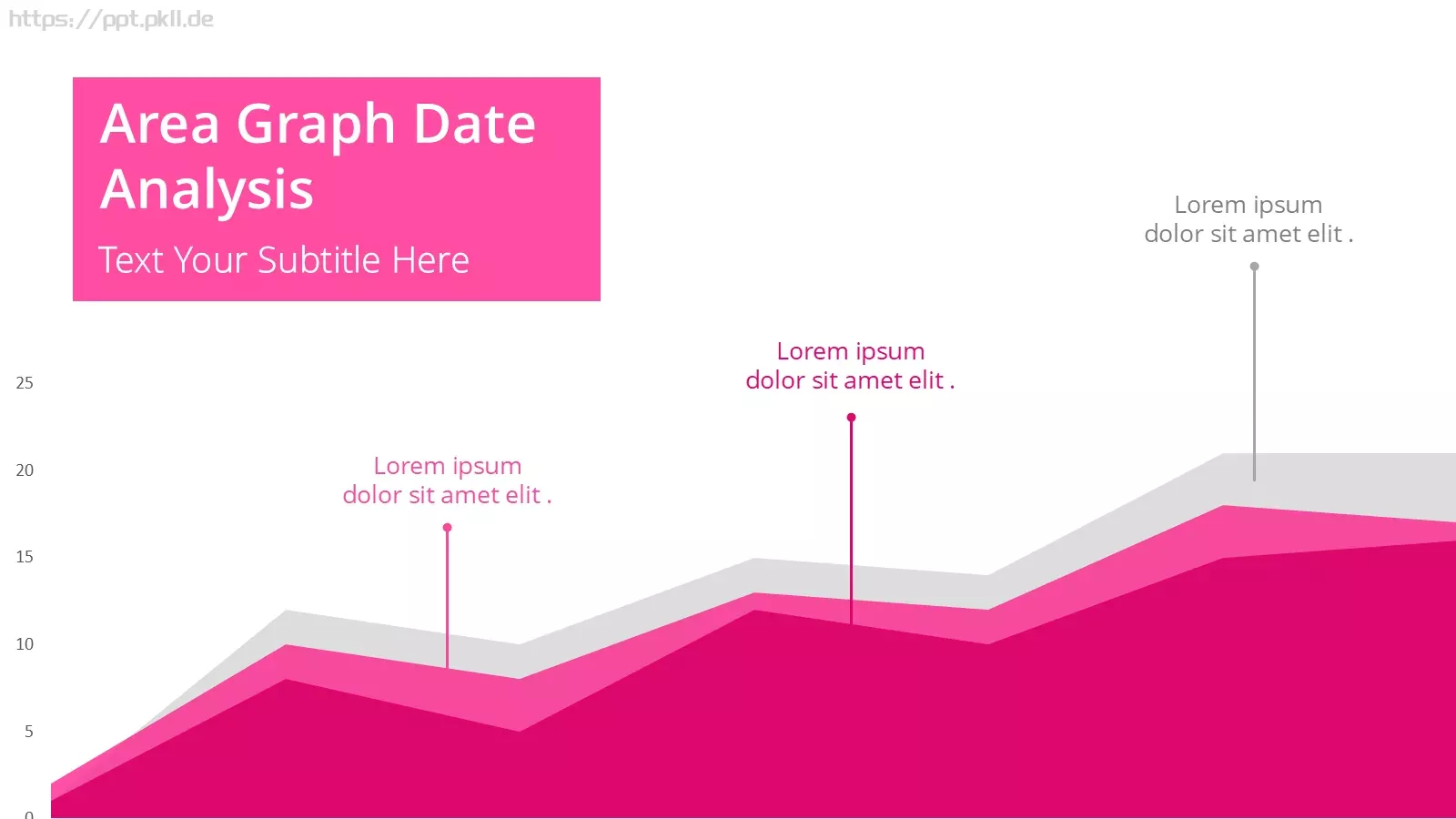 https://ppt.pkll.de

Area Graph Date Analysis

Text Your Subtitle Here

Lorem ipsum dolor sit amet elit .

Lorem ipsum dolor sit amet elit .

Lorem ipsum dolor sit amet elit .

25
20
15
10
5
0